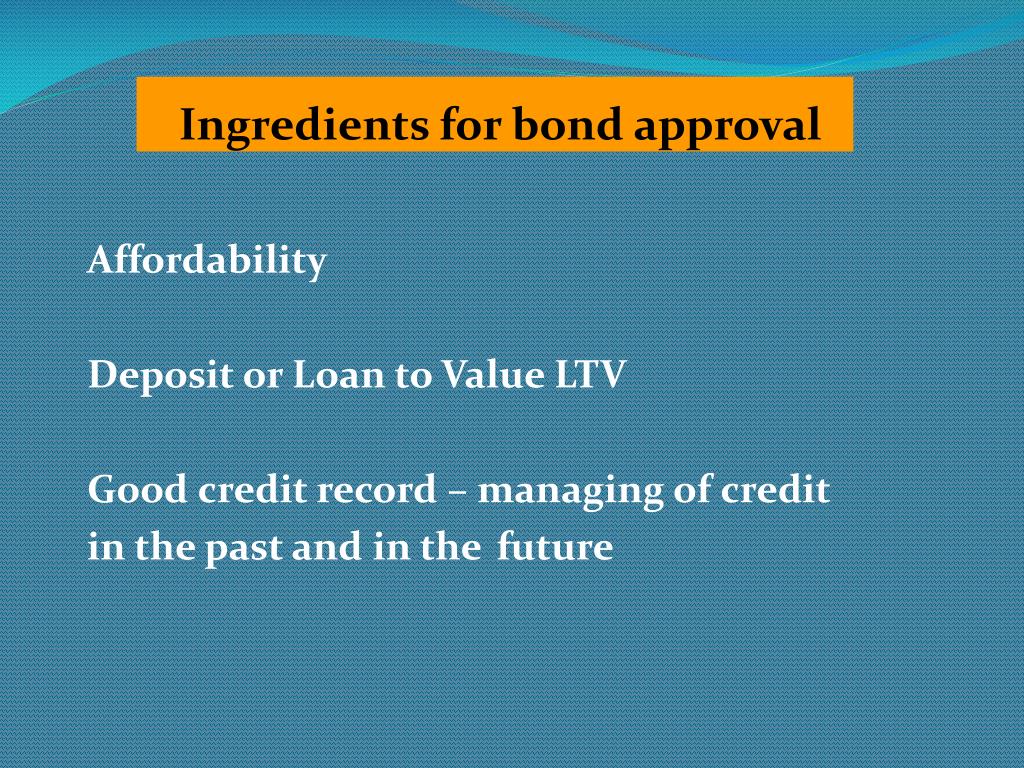 Ingredients for bond approval

Affordability

Deposit or Loan to Value LTV

Good credit record – managing of credit in the past and in the future